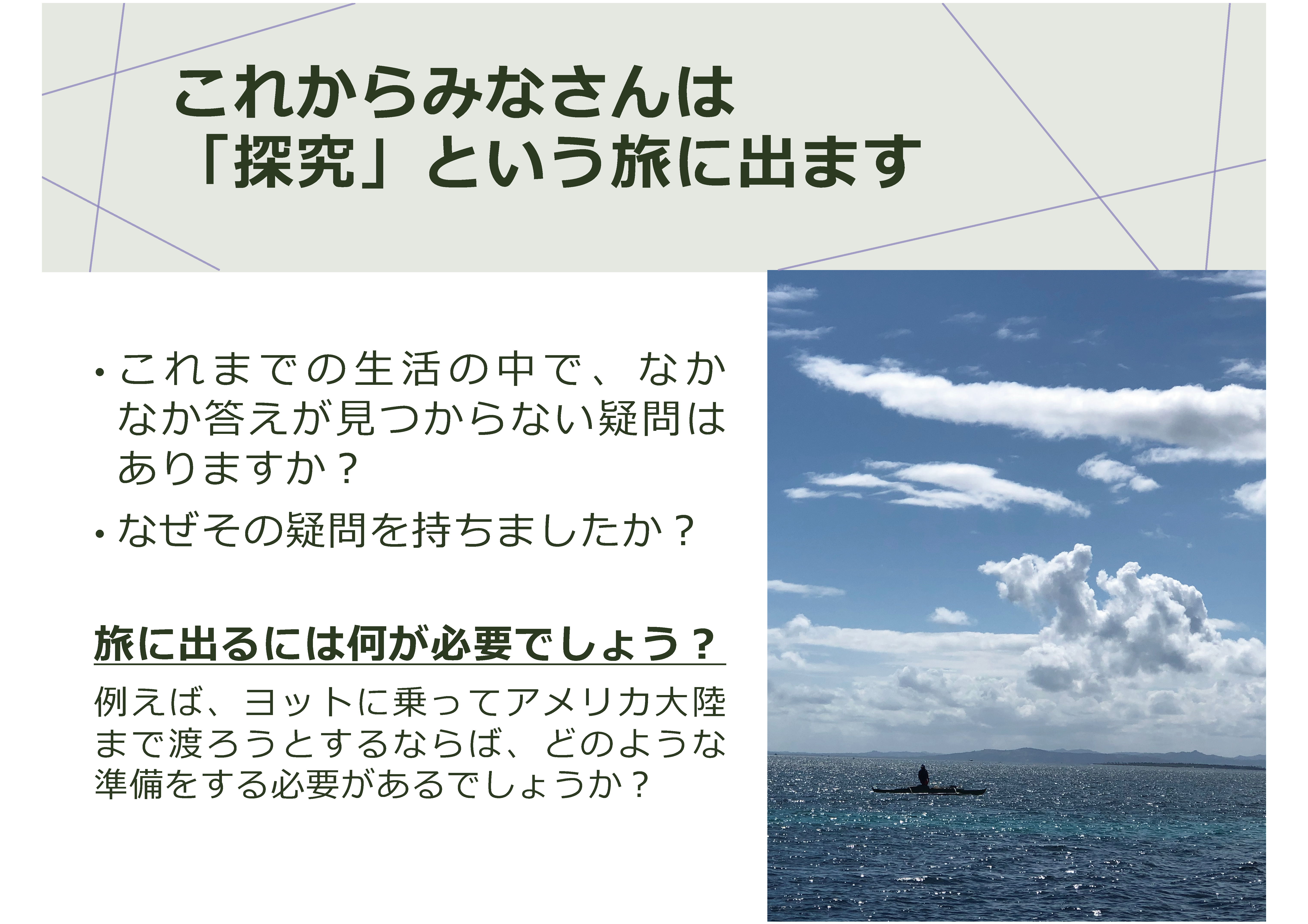 これからみなさんは
「探究」という旅に出ます

• これまでの生活の中で、なかなか答えが見つからない疑問はありますか？

• なぜその疑問を持ちましたか？

旅に出るには何が必要でしょう？

例えば、ヨットに乗ってアメリカ大陸まで渡ろうとするならば、どのような準備をする必要があるでしょうか？